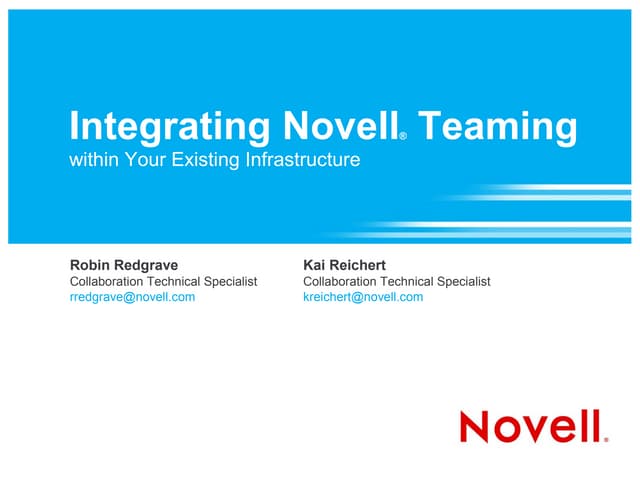 Integrating Novell® Teaming
within Your Existing Infrastructure

Robin Redgrave
Collaboration Technical Specialist
rredgrave@novell.com

Kai Reichert
Collaboration Technical Specialist
kreichert@novell.com

Novell®